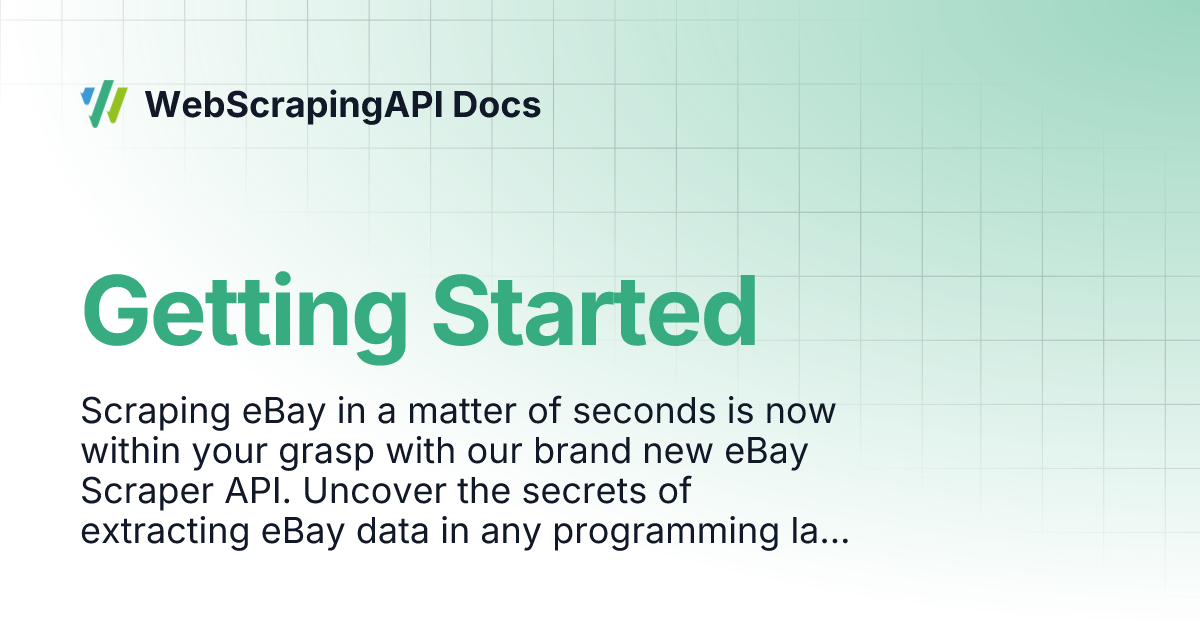 WebScrapingAPI Docs

Getting Started

Scraping eBay in a matter of seconds is now within your grasp with our brand new eBay Scraper API. Uncover the secrets of extracting eBay data in any programming la...